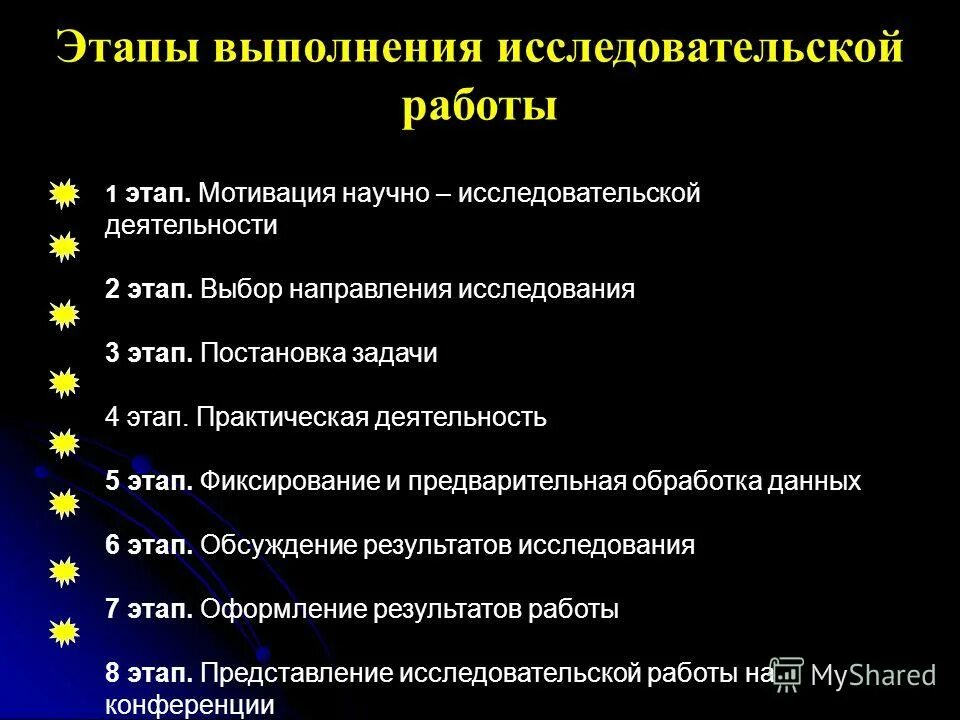 Этапы выполнения исследовательской работы

1 этап. Мотивация научно – исследовательской деятельности

2 этап. Выбор направления исследования

3 этап. Постановка задачи

4 этап. Практическая деятельность

5 этап. Фиксирование и предварительная обработка данных

6 этап. Обсуждение результатов исследования

7 этап. Оформление результатов работы

8 этап. Представление исследовательской работы на конференции

MyShared